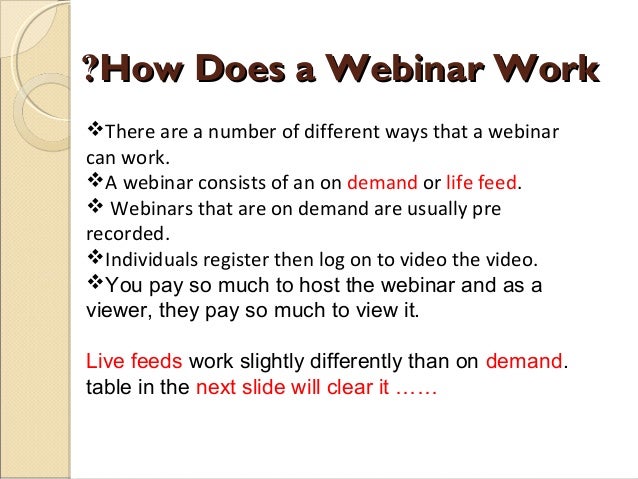 ?How Does a Webinar Work

❖There are a number of different ways that a webinar can work.
❖A webinar consists of an on demand or life feed.
❖ Webinars that are on demand are usually pre recorded.
❖Individuals register then log on to video the video.
❖You pay so much to host the webinar and as a viewer, they pay so much to view it.

Live feeds work slightly differently than on demand. table in the next slide will clear it ……